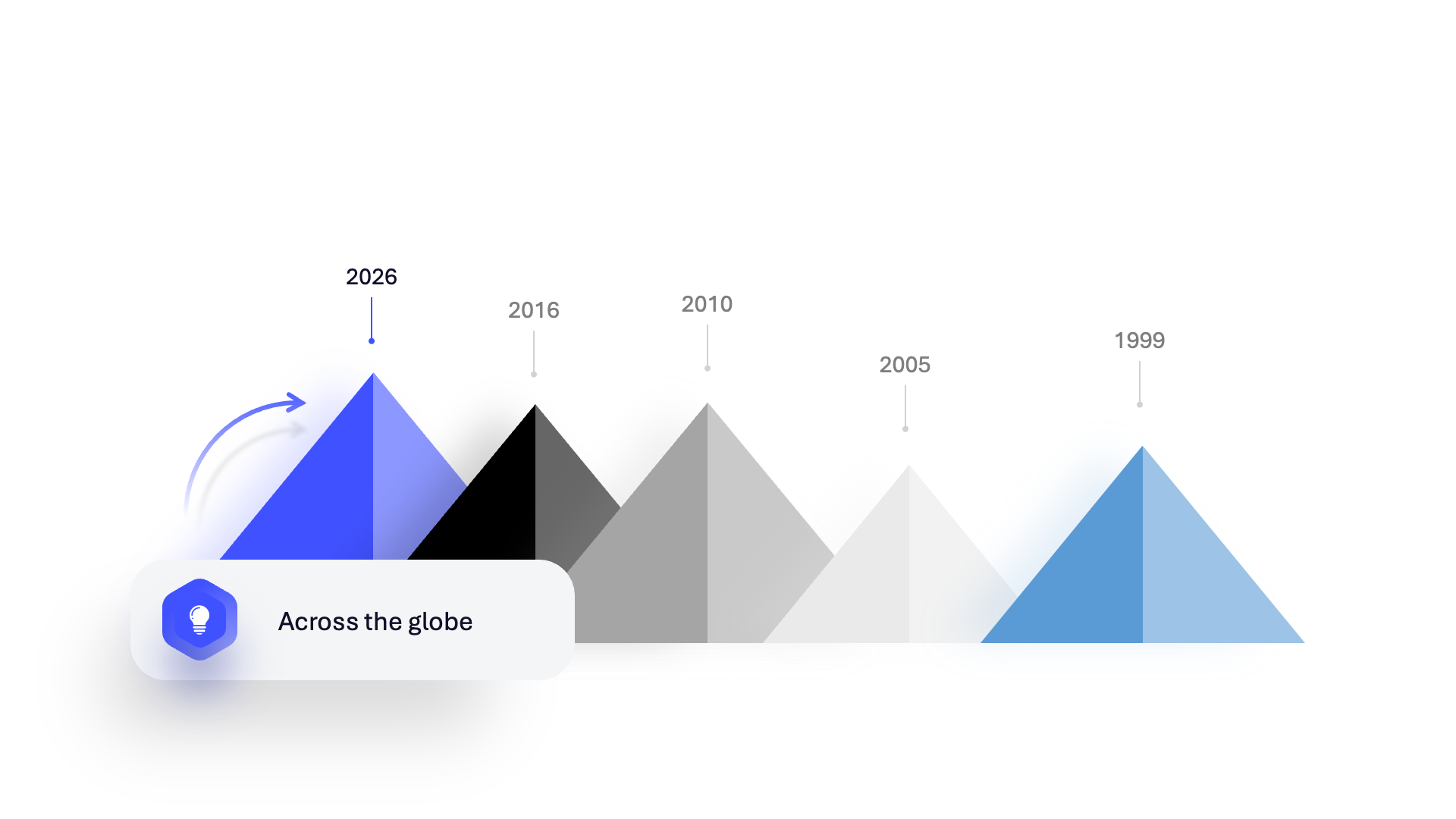 2026

2016

2010

2005

1999

Across the globe